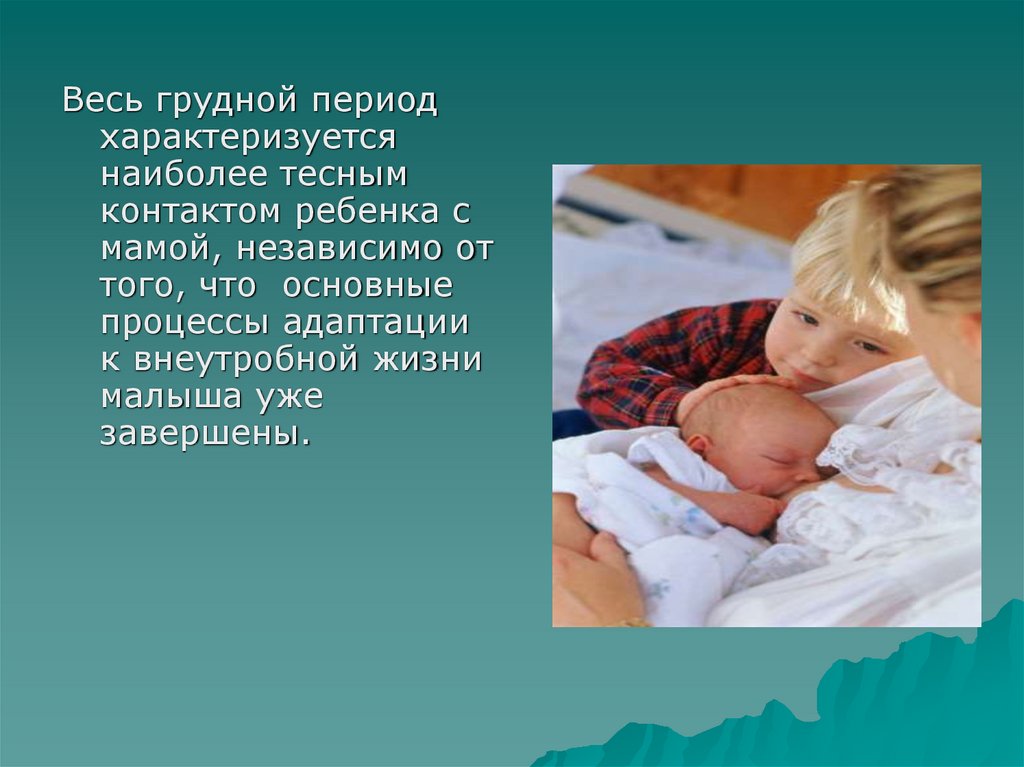 Весь грудной период характеризуется наиболее тесным контактом ребенка с мамой, независимо от того, что  основные процессы адаптации к внеутробной жизни малыша уже завершены.